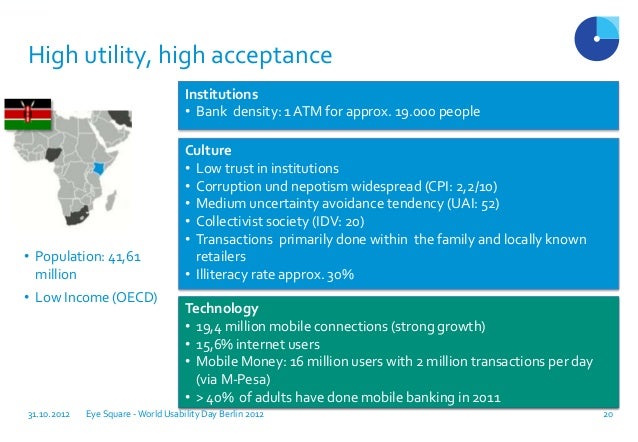 High utility, high acceptance

• Population: 41,61 million
• Low Income (OECD)

Institutions
• Bank density: 1 ATM for approx. 19.000 people

Culture
• Low trust in institutions
• Corruption und nepotism widespread (CPI: 2,2/10)
• Medium uncertainty avoidance tendency (UAI: 52)
• Collectivist society (IDV: 20)
• Transactions primarily done within the family and locally known retailers
• Illiteracy rate approx. 30%

Technology
• 19,4 million mobile connections (strong growth)
• 15,6% internet users
• Mobile Money: 16 million users with 2 million transactions per day (via M-Pesa)
• > 40% of adults have done mobile banking in 2011

31.10.2012 Eye Square - World Usability Day Berlin 2012 20